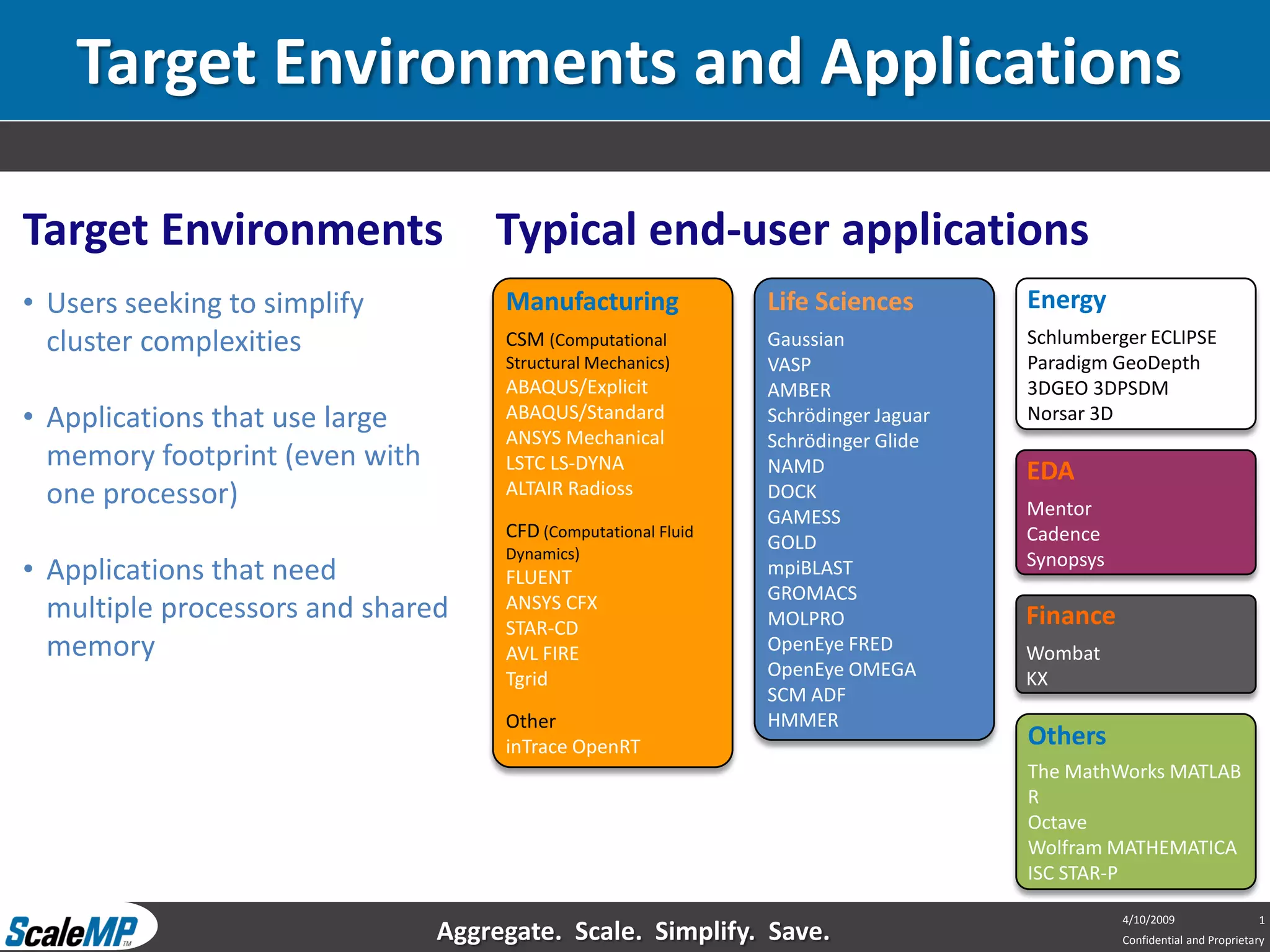 Target Environments and Applications

Target Environments

• Users seeking to simplify cluster complexities

• Applications that use large memory footprint (even with one processor)

• Applications that need multiple processors and shared memory

Typical end-user applications

Manufacturing

CSM (Computational Structural Mechanics)
ABAQUS/Explicit
ABAQUS/Standard
ANSYS Mechanical
LSTC LS-DYNA
ALTAIR Radioss

CFD (Computational Fluid Dynamics)
FLUENT
ANSYS CFX
STAR-CD
AVL FIRE
Tgrid

Other
inTrace OpenRT

Life Sciences

Gaussian
VASP
AMBER
Schrödinger Jaguar
Schrödinger Glide
NAMD
DOCK
GAMESS
GOLD
mpiBLAST
GROMACS
MOLPRO
OpenEye FRED
OpenEye OMEGA
SCM ADF
HMMER

Energy

Schlumberger ECLIPSE
Paradigm GeoDepth
3DGEO 3DPSDM
Norsar 3D

EDA

Mentor
Cadence
Synopsys

Finance

Wombat
KX

Others

The MathWorks MATLAB
R
Octave
Wolfram MATHEMATICA
ISC STAR-P

ScaleMP TM

Aggregate. Scale. Simplify. Save.

4/10/2009 1
Confidential and Proprietary